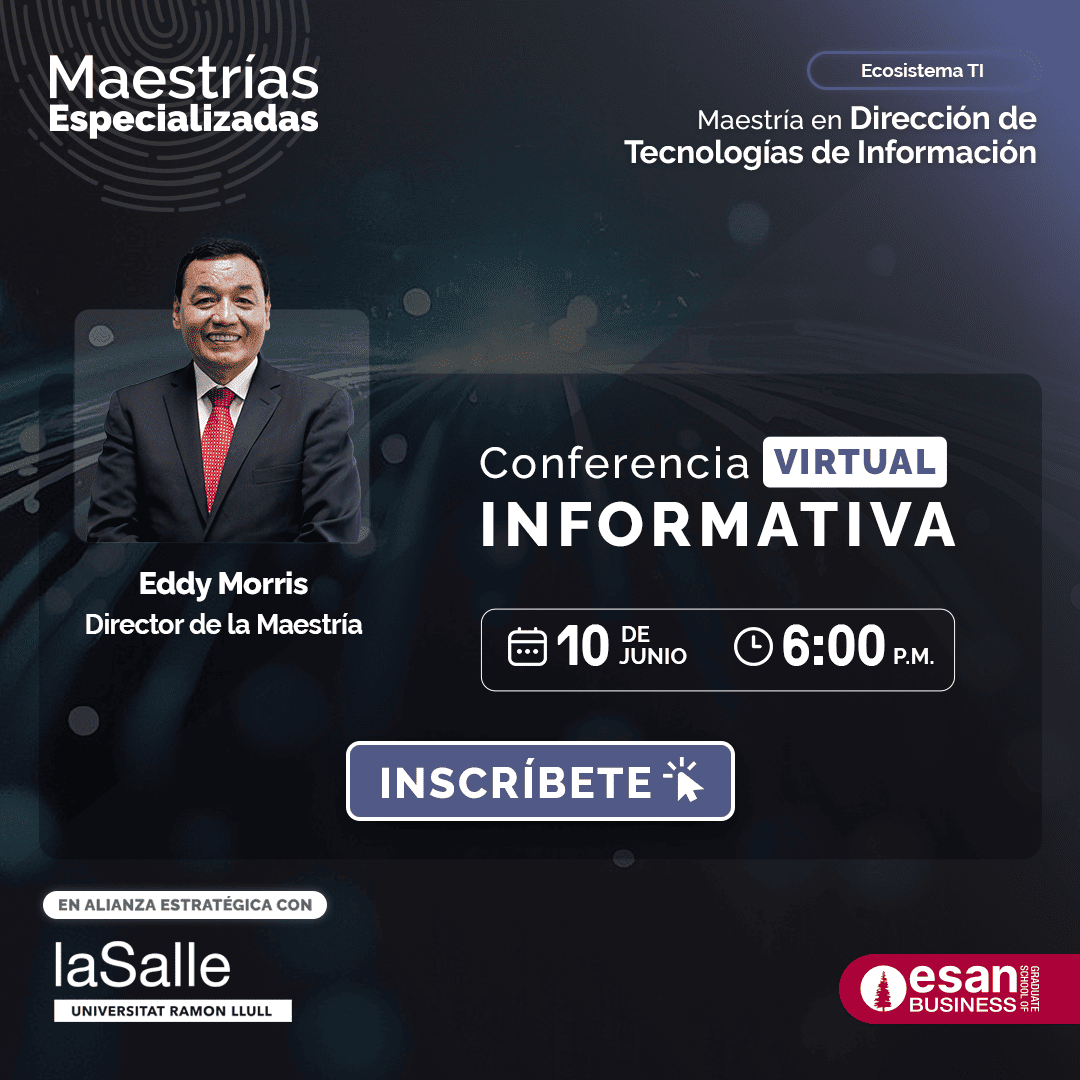 Maestrías Especializadas

Ecosistema TI

Maestría en Dirección de Tecnologías de Información

Eddy Morris
Director de la Maestría

Conferencia VIRTUAL INFORMATIVA

10 DE JUNIO 6:00 P.M.

INSCRÍBETE

EN ALIANZA ESTRATÉGICA CON

laSalle
UNIVERSITAT RAMON LLULL

esan GRADUATE SCHOOL OF BUSINESS